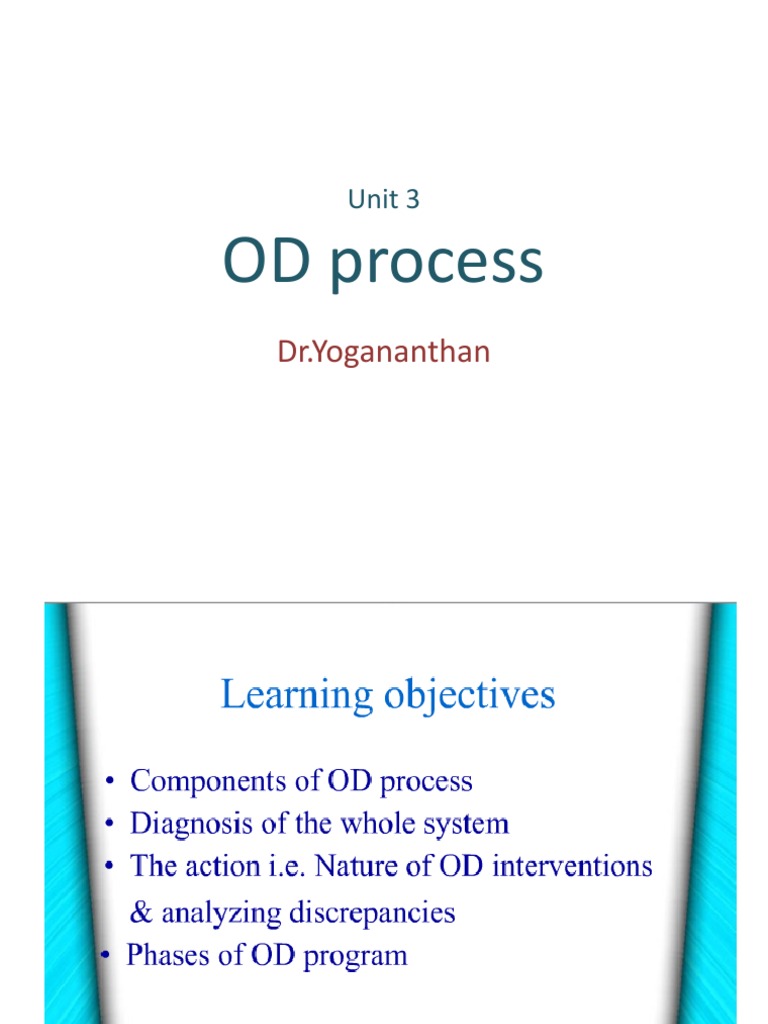 Unit 3

OD process

Dr.Yogananthan

Learning objectives

• Components of OD process
• Diagnosis of the whole system
• The action i.e. Nature of OD interventions & analyzing discrepancies
• Phases of OD program